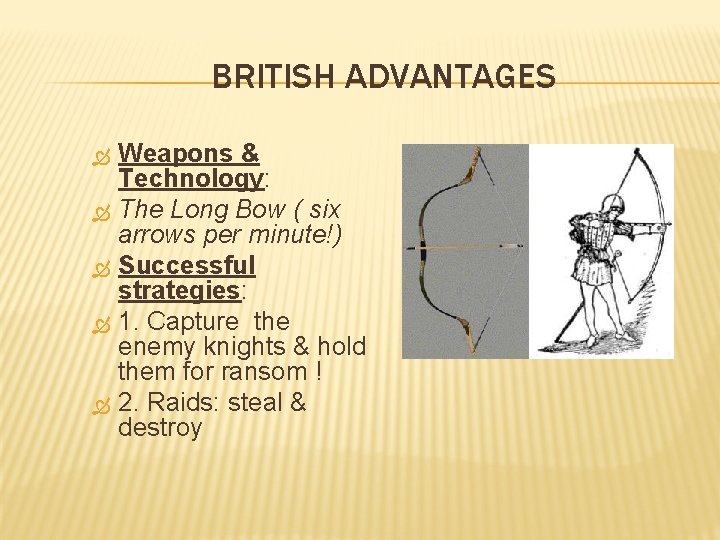 BRITISH ADVANTAGES

Weapons & Technology:

The Long Bow ( six arrows per minute!)

Successful strategies:

1. Capture the enemy knights & hold them for ransom !

2. Raids: steal & destroy